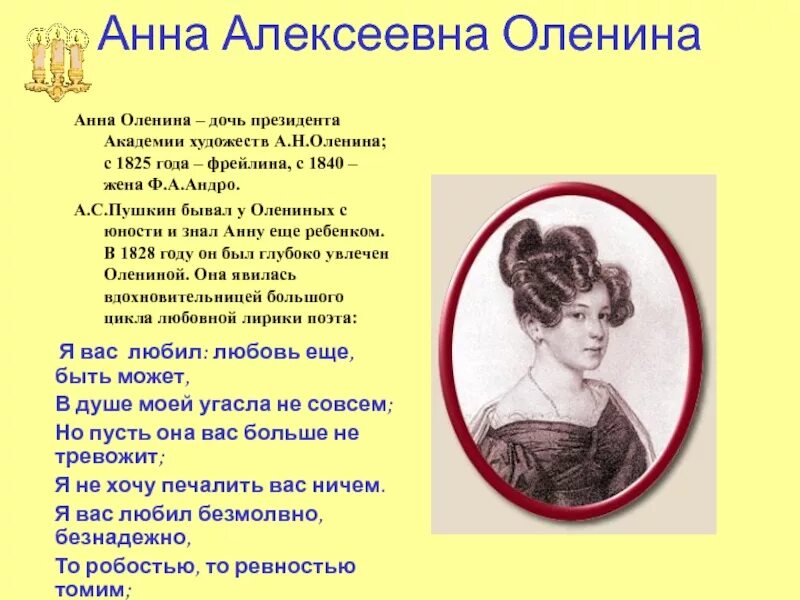 Анна Алексеевна Оленина

Анна Оленина – дочь президента Академии художеств А.Н.Оленина; с 1825 года – фрейлина, с 1840 – жена Ф.А.Андро.

А.С.Пушкин бывал у Олениных с юности и знал Анну еще ребенком. В 1828 году он был глубоко увлечен Олениной. Она явилась вдохновительницей большого цикла любовной лирики поэта:

Я вас любил: любовь еще, быть может,
В душе моей угасла не совсем;
Но пусть она вас больше не тревожит;
Я не хочу печалить вас ничем.
Я вас любил безмолвно, безнадежно,
То робостью, то ревностью томим;